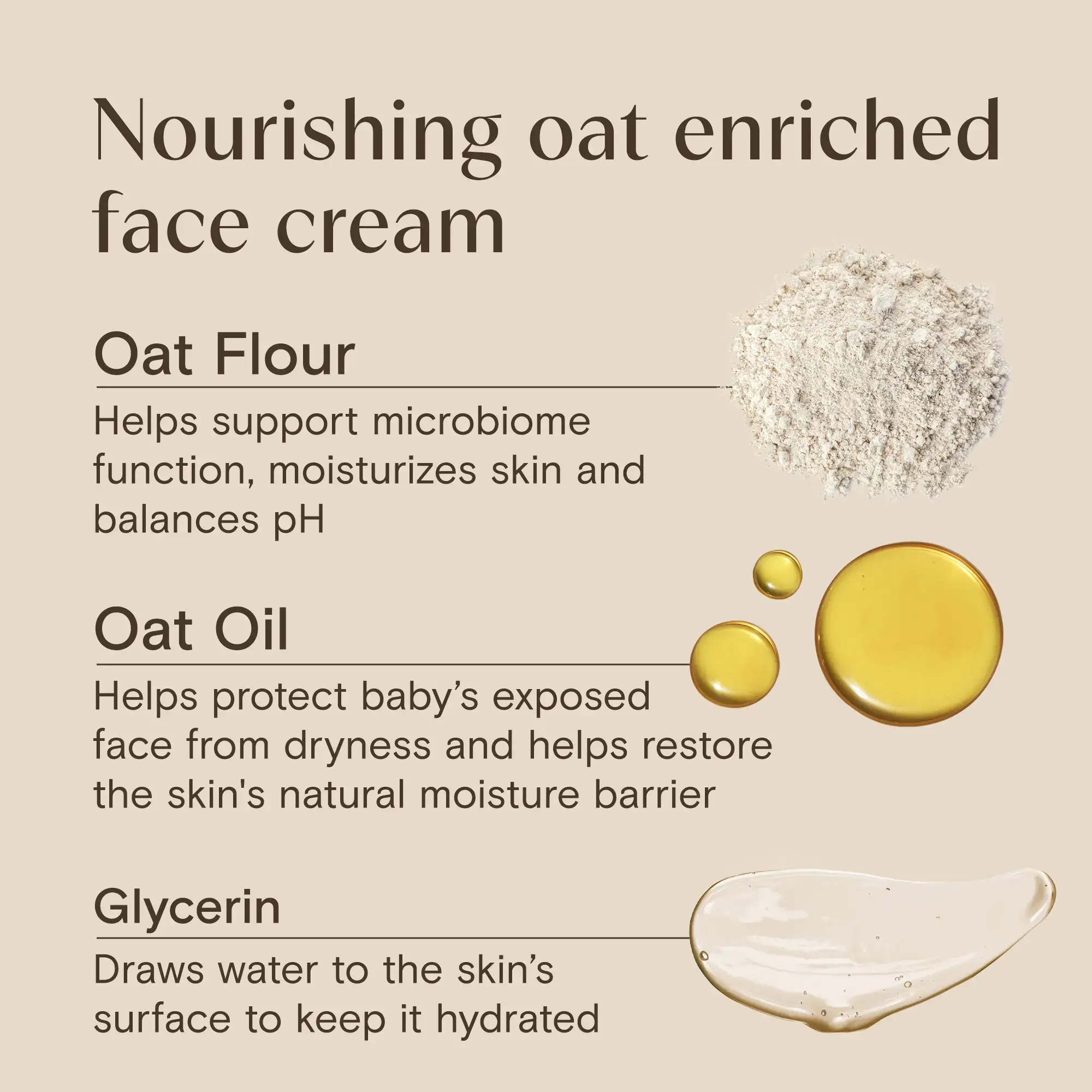 Nourishing oat enriched face cream

Oat Flour

Helps support microbiome function, moisturizes skin and balances pH

Oat Oil

Helps protect baby’s exposed face from dryness and helps restore the skin's natural moisture barrier

Glycerin

Draws water to the skin’s surface to keep it hydrated